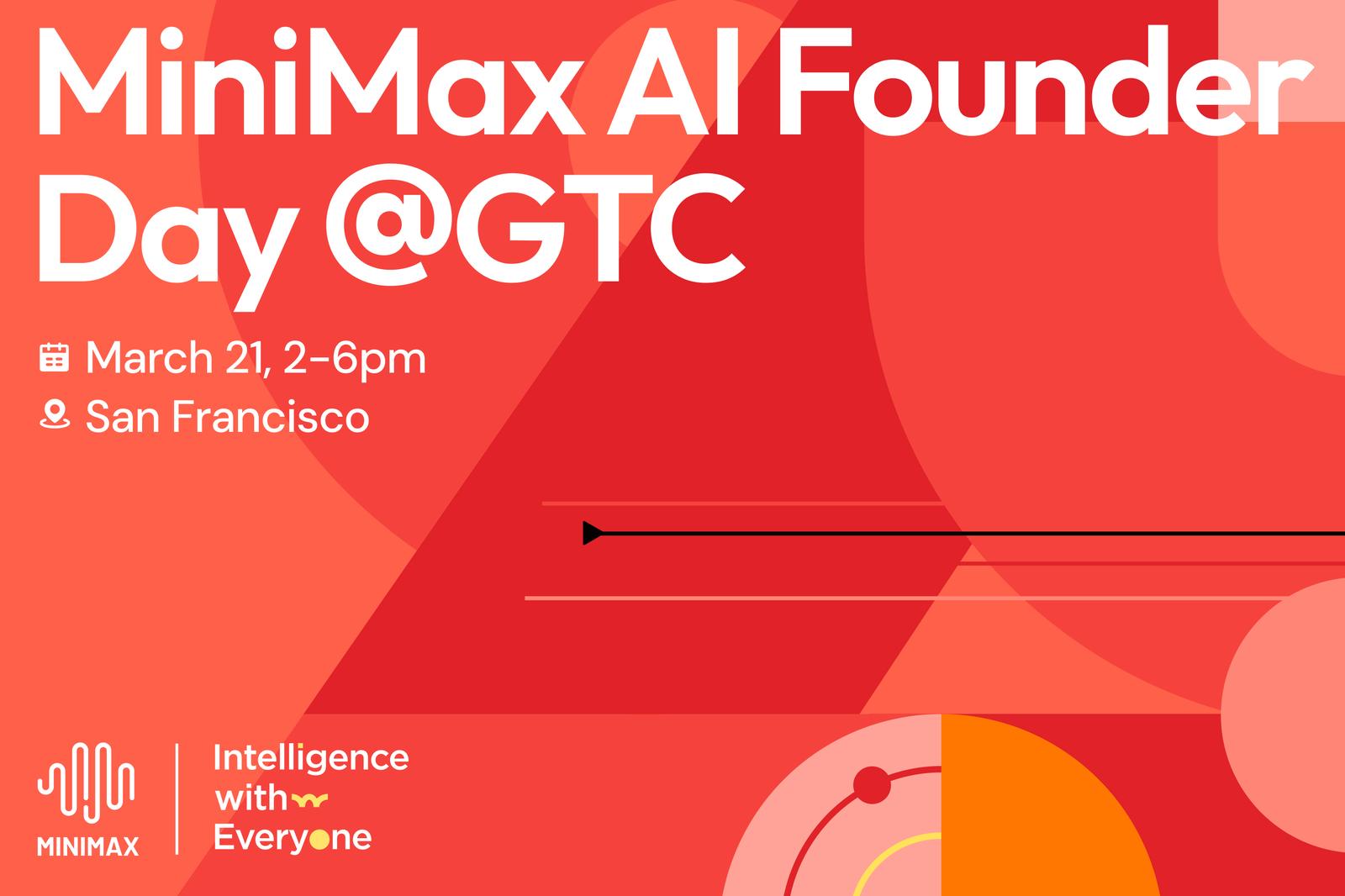 MiniMax AI Founder Day @GTC

March 21, 2–6pm
San Francisco

MINIMAX

Intelligence with Everyone